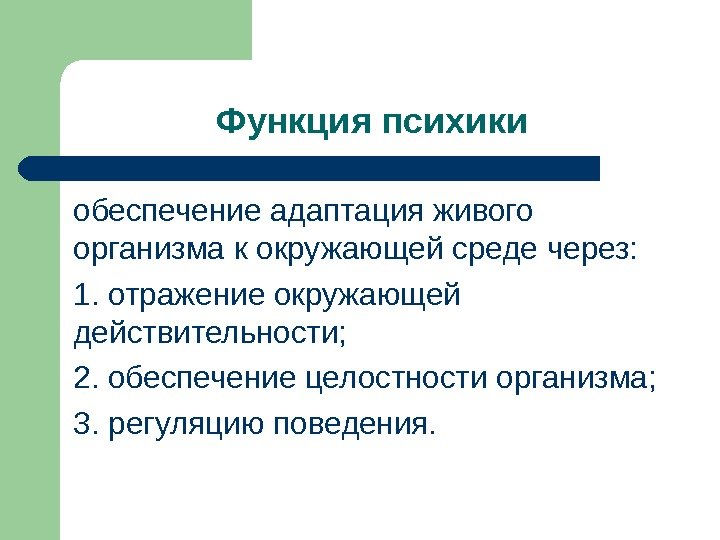 Функция психики

обеспечение адаптация живого организма к окружающей среде через:

1. отражение окружающей действительности;

2. обеспечение целостности организма;

3. регуляцию поведения.